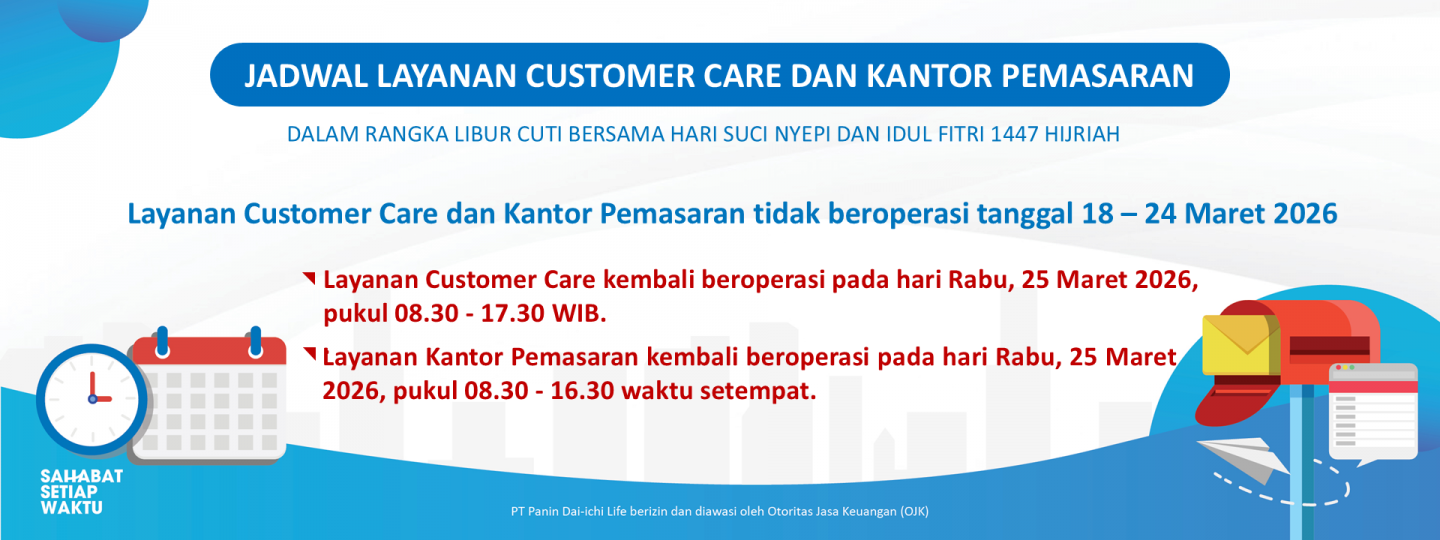 JADWAL LAYANAN CUSTOMER CARE DAN KANTOR PEMASARAN

DALAM RANGKA LIBUR CUTI BERSAMA HARI SUCI NYEPI DAN IDUL FITRI 1447 HIJRIAH

Layanan Customer Care dan Kantor Pemasaran tidak beroperasi tanggal 18 – 24 Maret 2026

Layanan Customer Care kembali beroperasi pada hari Rabu, 25 Maret 2026, pukul 08.30 - 17.30 WIB.

Layanan Kantor Pemasaran kembali beroperasi pada hari Rabu, 25 Maret 2026, pukul 08.30 - 16.30 waktu setempat.

SAHABAT SETIAP WAKTU

PT Panin Dai-ichi Life berizin dan diawasi oleh Otoritas Jasa Keuangan (OJK)